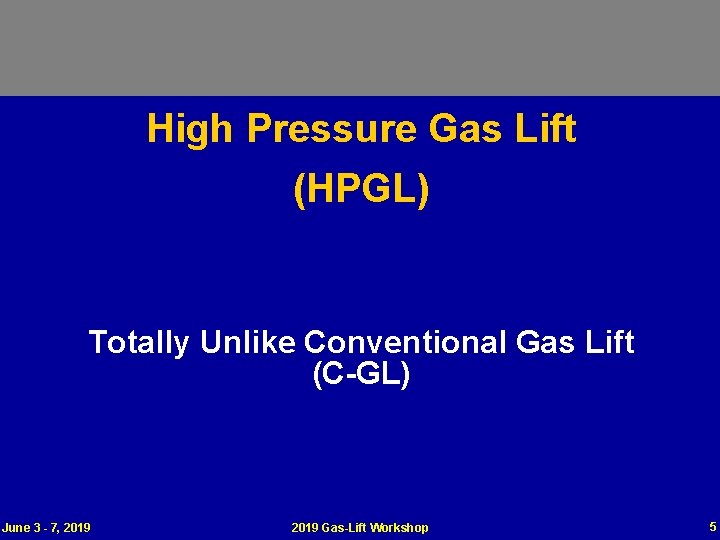 High Pressure Gas Lift

(HPGL)

Totally Unlike Conventional Gas Lift
(C-GL)

June 3 - 7, 2019

2019 Gas-Lift Workshop

5